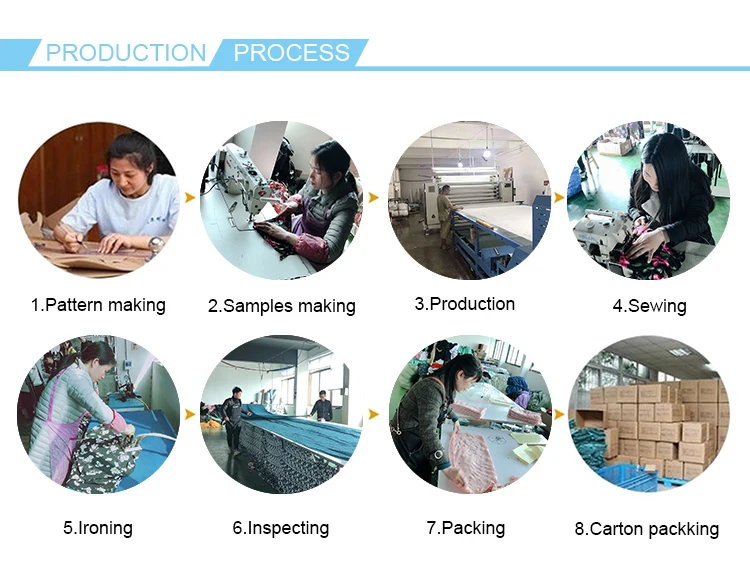 PRODUCTION PROCESS

1.Pattern making

2.Samples making

3.Production

4.Sewing

5.Ironing

6.Inspecting

7.Packing

8.Carton packking